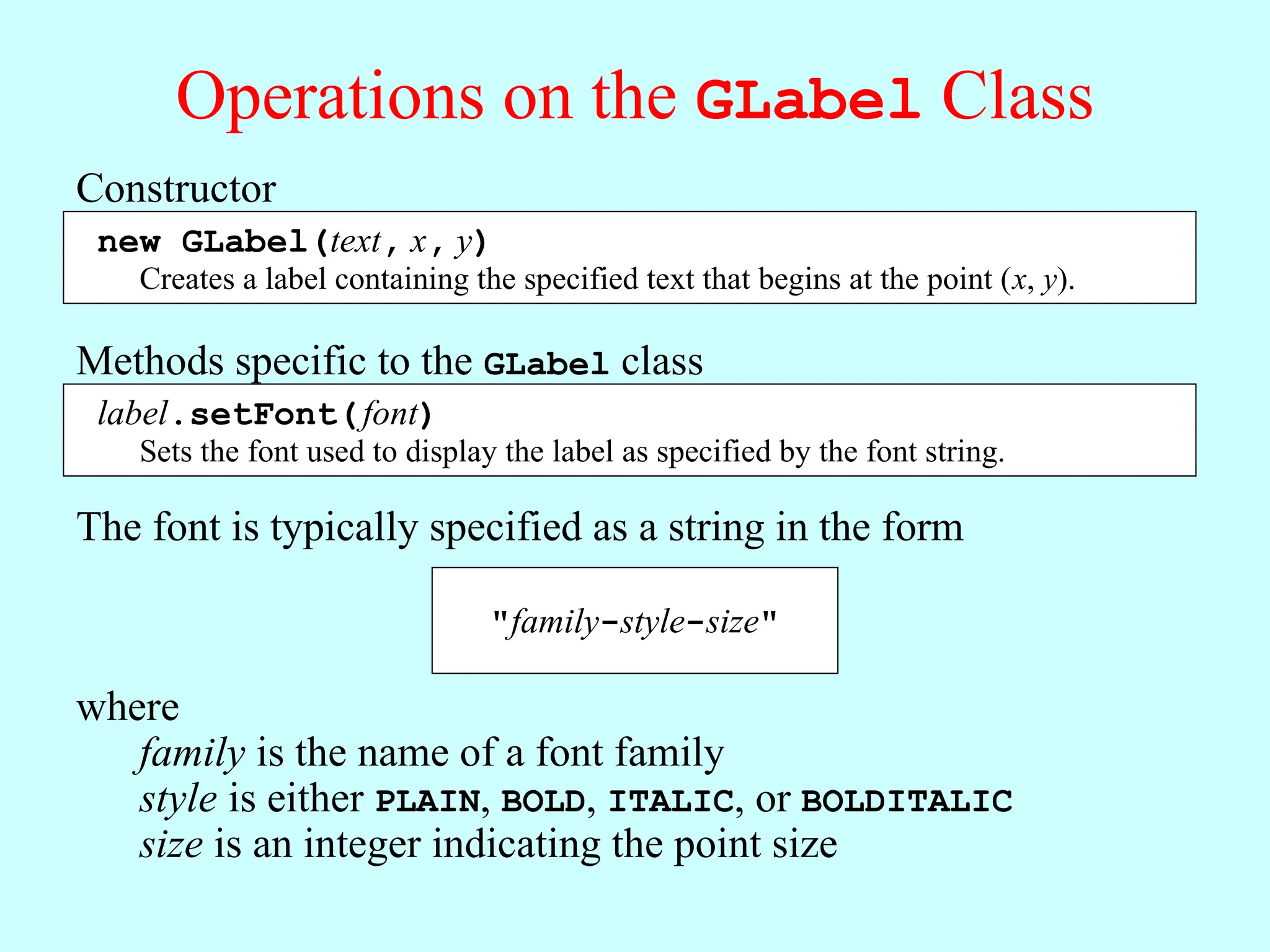 Operations on the GLabel Class

Constructor

new GLabel(text, x, y)
Creates a label containing the specified text that begins at the point (x, y).

Methods specific to the GLabel class

label.setFont(font)
Sets the font used to display the label as specified by the font string.

The font is typically specified as a string in the form

"family-style-size"

where
family is the name of a font family
style is either PLAIN, BOLD, ITALIC, or BOLDITALIC
size is an integer indicating the point size